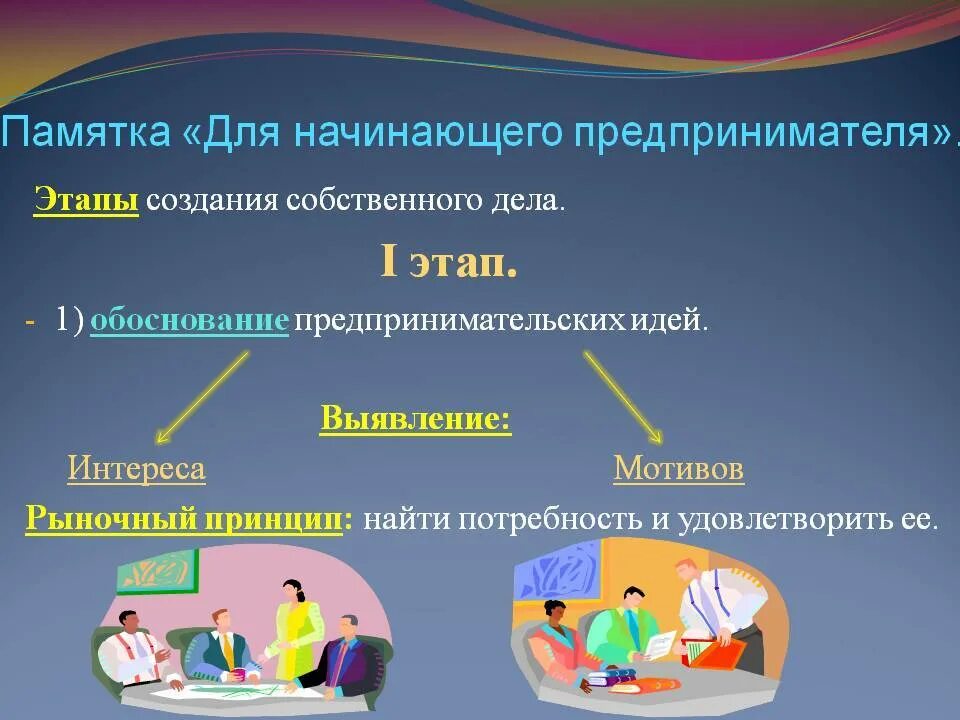 Памятка «Для начинающего предпринимателя».

Этапы создания собственного дела.

I этап.

- 1) обоснование предпринимательских идей.

Выявление:

Интереса

Мотивов

Рыночный принцип: найти потребность и удовлетворить ее.